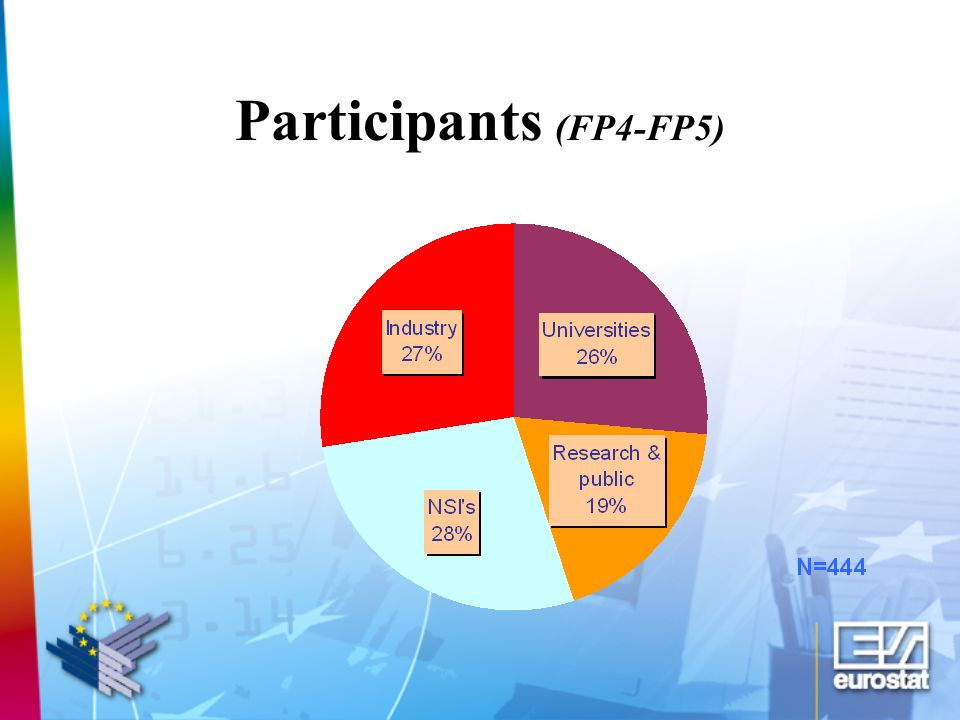 Participants (FP4-FP5)

Industry 27%

Universities 26%

Research & public 19%

NSI's 28%

N=444

eurostat